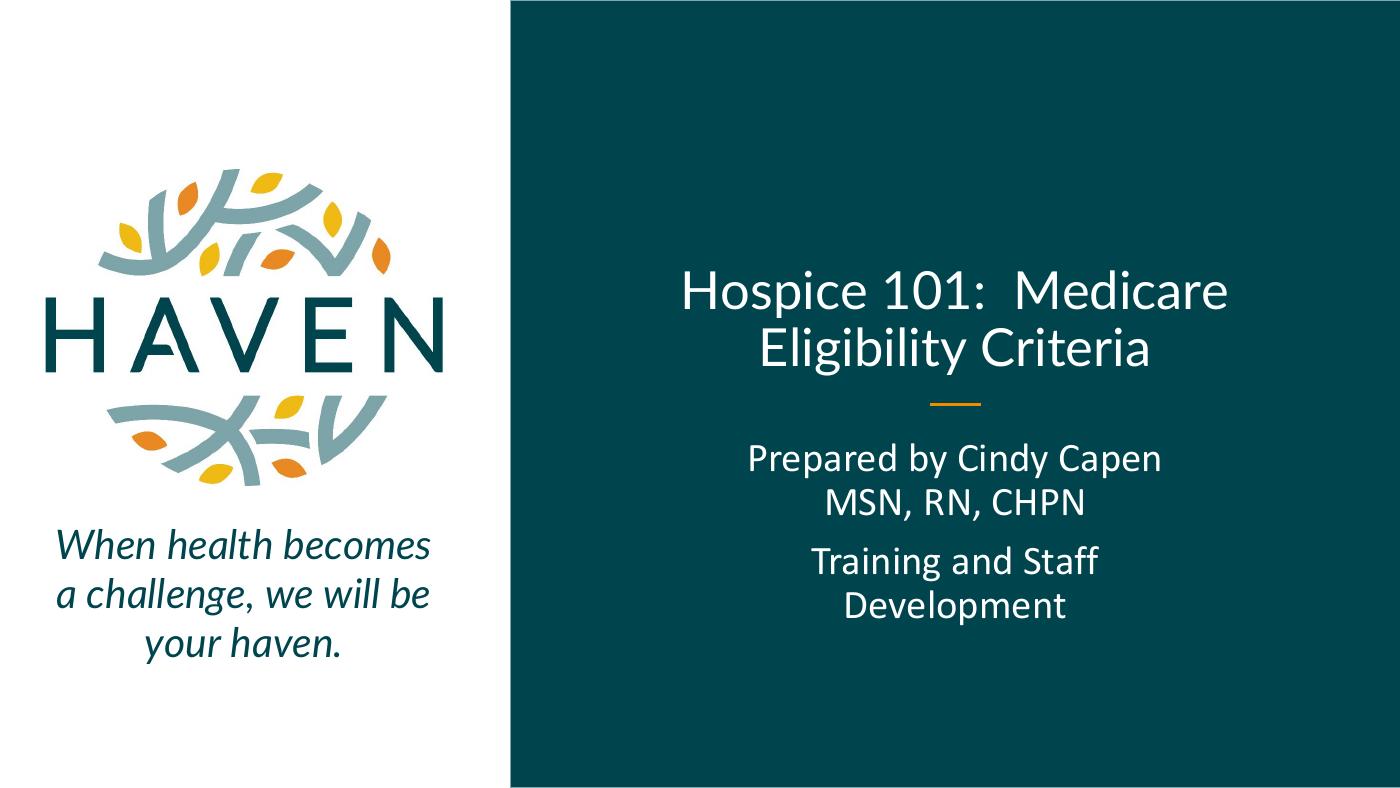 HAVEN

When health becomes a challenge, we will be your haven.

Hospice 101: Medicare Eligibility Criteria

Prepared by Cindy Capen MSN, RN, CHPN

Training and Staff Development